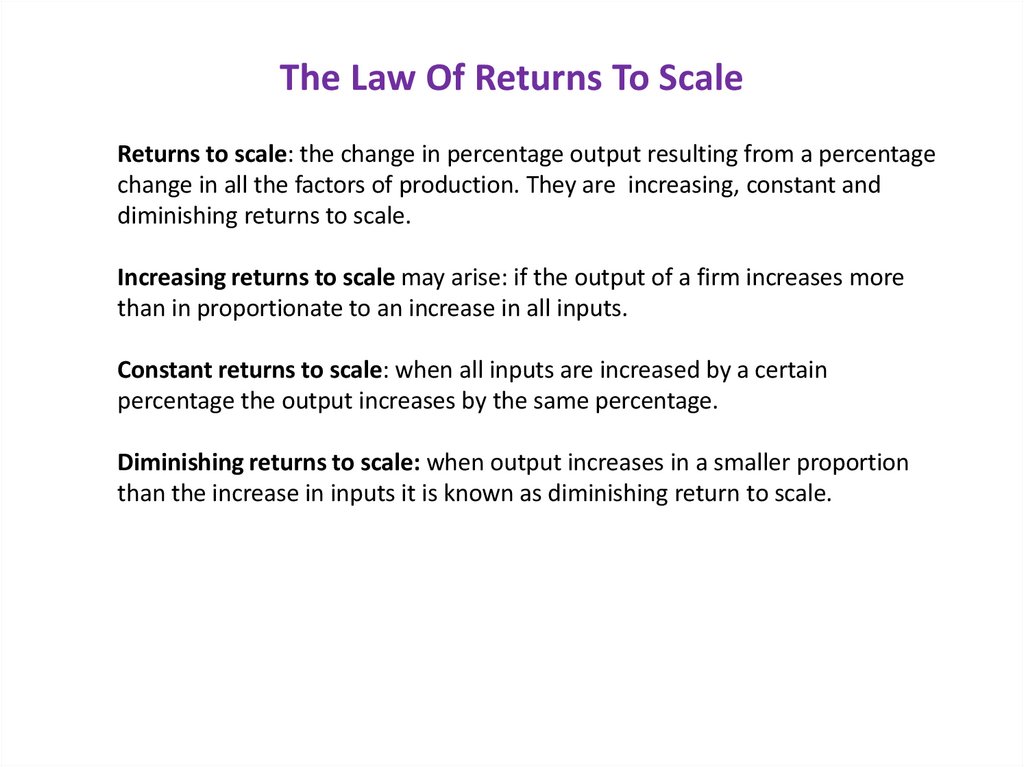 The Law Of Returns To Scale

Returns to scale: the change in percentage output resulting from a percentage change in all the factors of production. They are increasing, constant and diminishing returns to scale.

Increasing returns to scale may arise: if the output of a firm increases more than in proportionate to an increase in all inputs.

Constant returns to scale: when all inputs are increased by a certain percentage the output increases by the same percentage.

Diminishing returns to scale: when output increases in a smaller proportion than the increase in inputs it is known as diminishing return to scale.